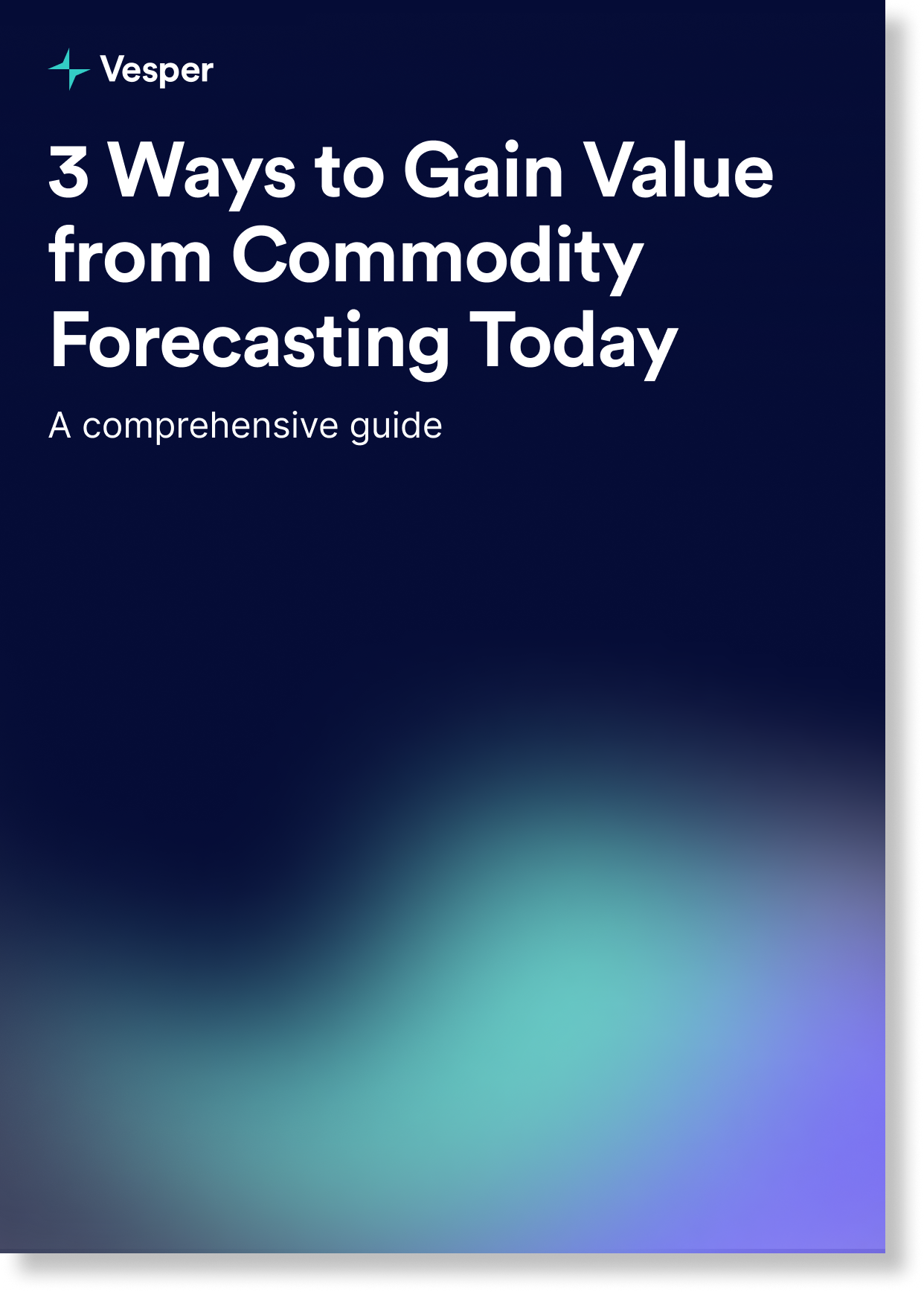 Vesper

3 Ways to Gain Value from Commodity Forecasting Today

A comprehensive guide